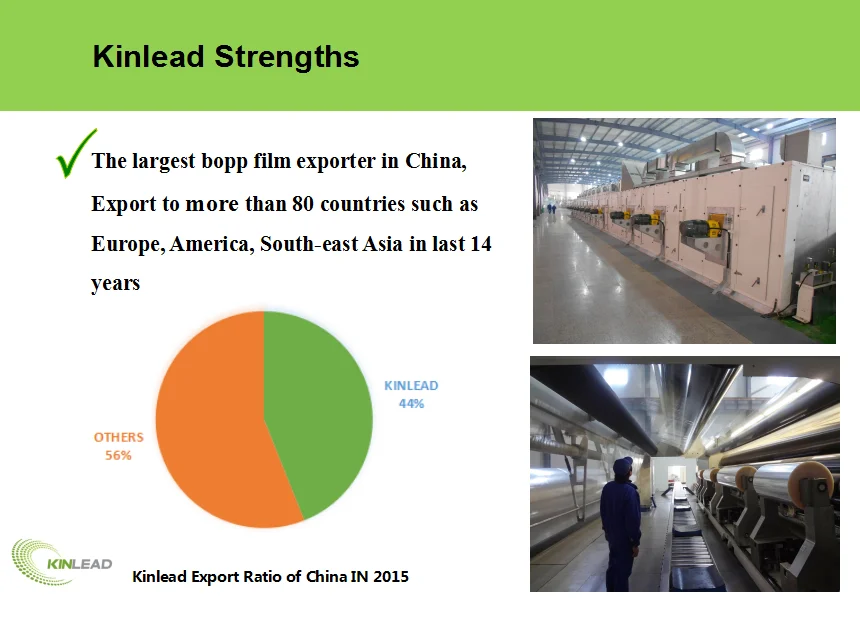 Kinlead Strengths

The largest bopp film exporter in China, Export to more than 80 countries such as Europe, America, South-east Asia in last 14 years

KINLEAD
44%

OTHERS
56%

KINLEAD

Kinlead Export Ratio of China IN 2015